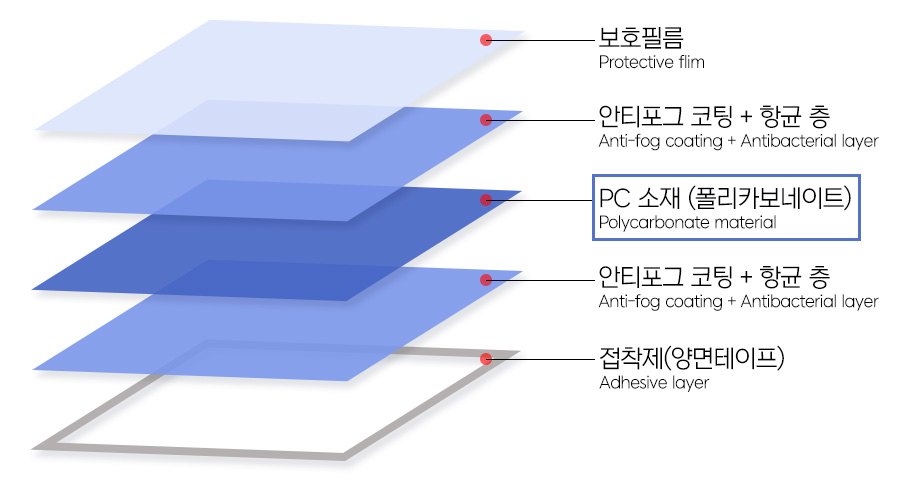 보호필름
Protective flim

안티포그 코팅 + 항균 층
Anti-fog coating + Antibacterial layer

PC 소재 (폴리카보네이트)
Polycarbonate material

안티포그 코팅 + 항균 층
Anti-fog coating + Antibacterial layer

접착제(양면테이프)
Adhesive layer